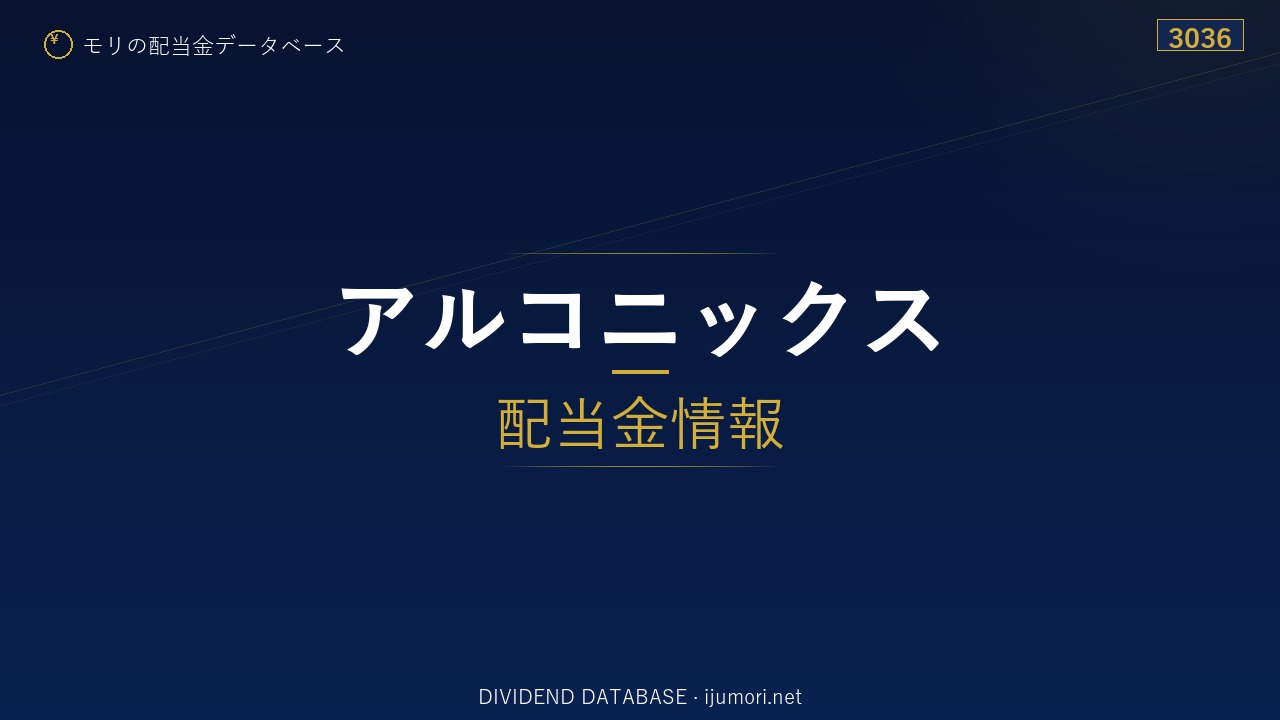 ¥ モリの配当金データベース

3036

アルコニックス

配当金情報

DIVIDEND DATABASE · ijumori.net